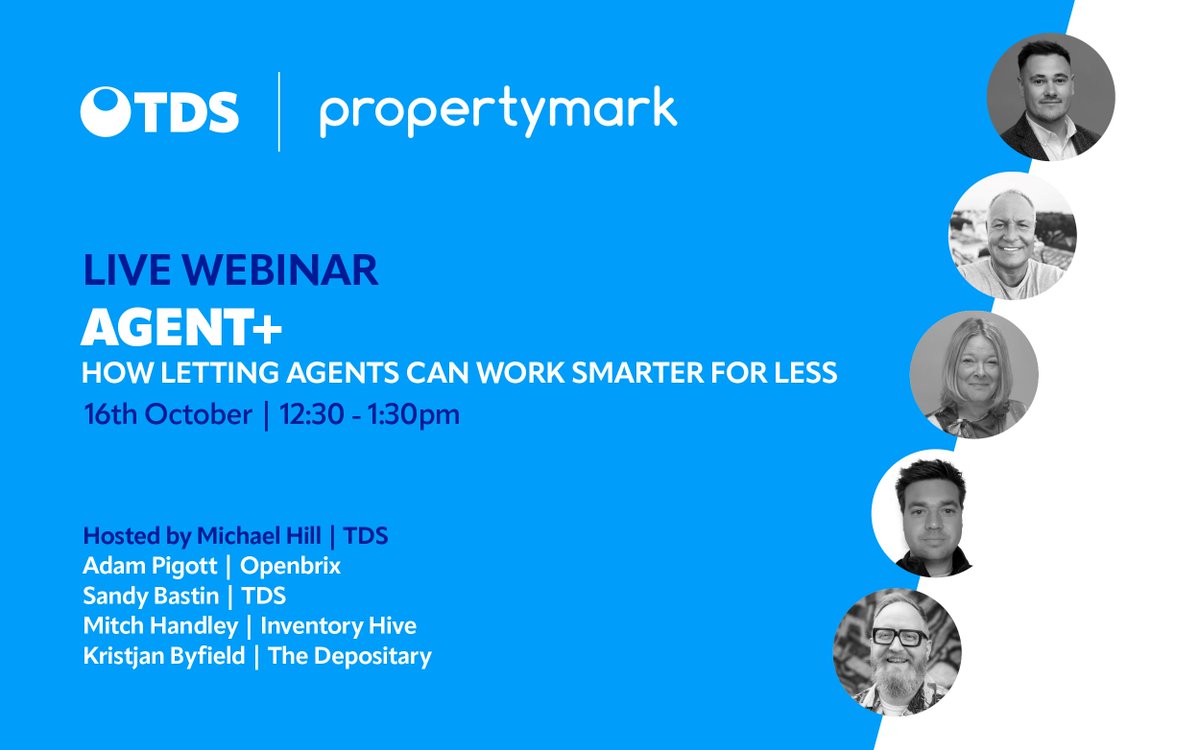 TDS | propertymark

LIVE WEBINAR
AGENT+
HOW LETTING AGENTS CAN WORK SMARTER FOR LESS
16th October | 12:30 - 1:30pm

Hosted by Michael Hill | TDS
Adam Pigott | Openbrix
Sandy Bastin | TDS
Mitch Handley | Inventory Hive
Kristjan Byfield | The Depositary